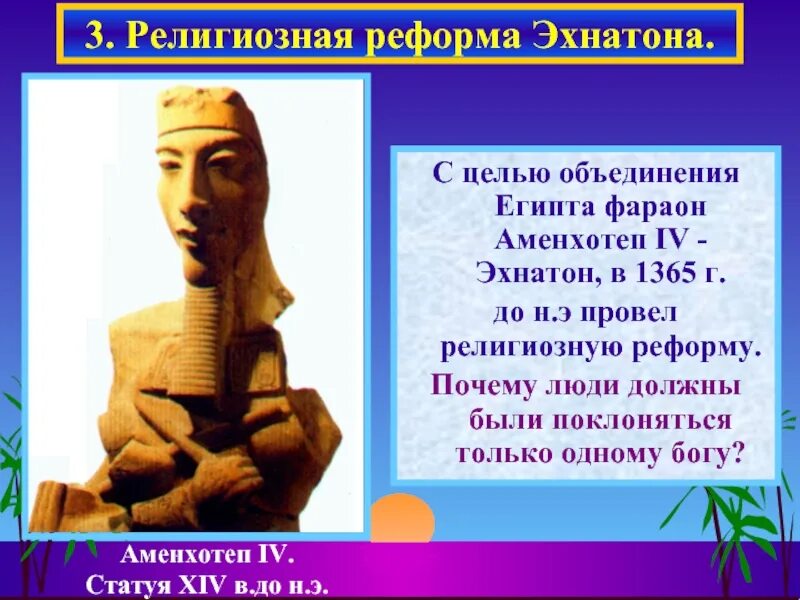 3. Религиозная реформа Эхнатона.

С целью объединения Египта фараон Аменхотеп IV - Эхнатон, в 1365 г. до н.э провел религиозную реформу.

Почему люди должны были поклоняться только одному богу?

Аменхотеп IV.
Статуя XIV в.до н.э.